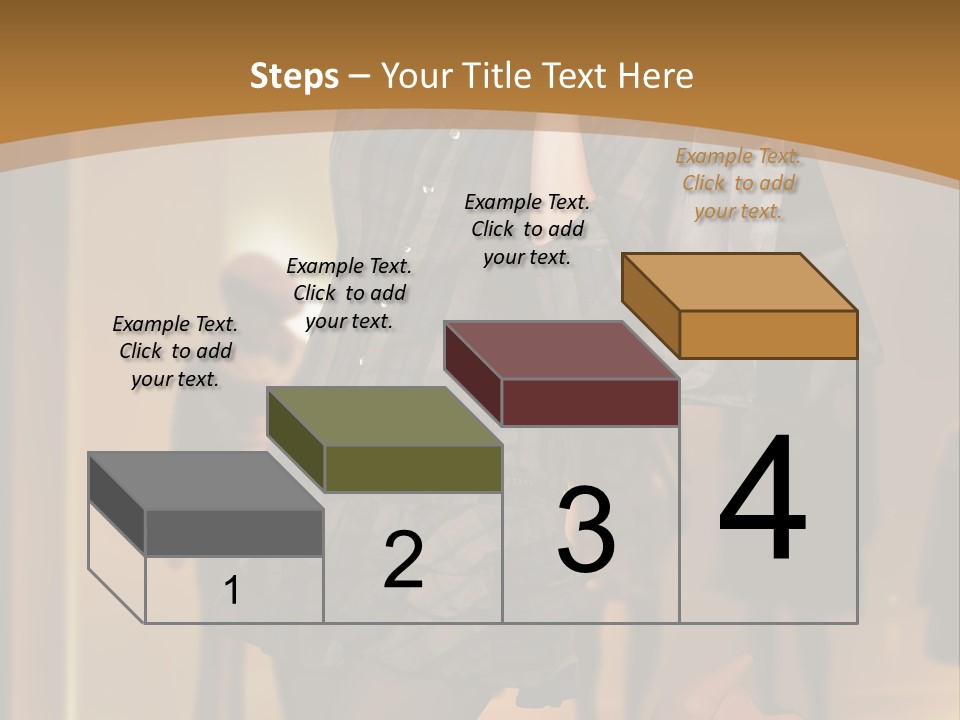 Steps – Your Title Text Here

Example Text. Click to add your text.

Example Text. Click to add your text.

Example Text. Click to add your text.

Example Text. Click to add your text.

1

2

3

4